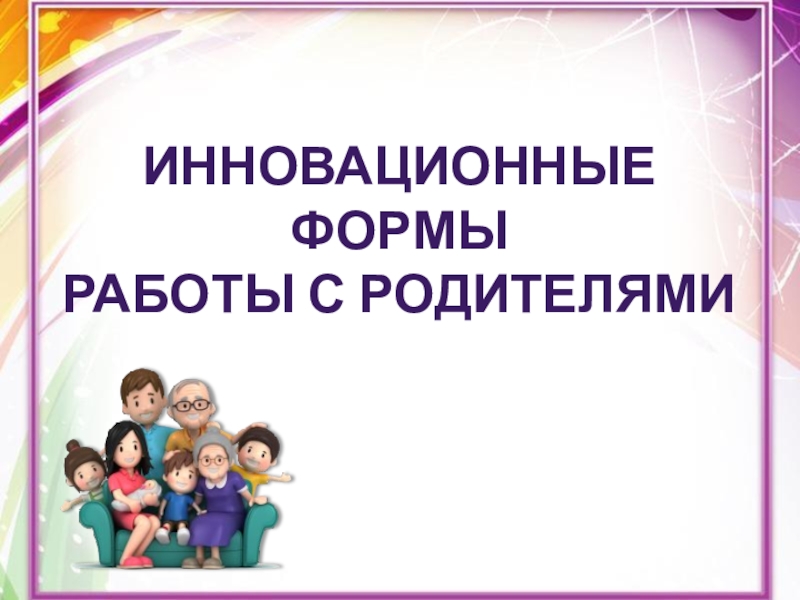 ИННОВАЦИОННЫЕ ФОРМЫ
РАБОТЫ С РОДИТЕЛЯМИ